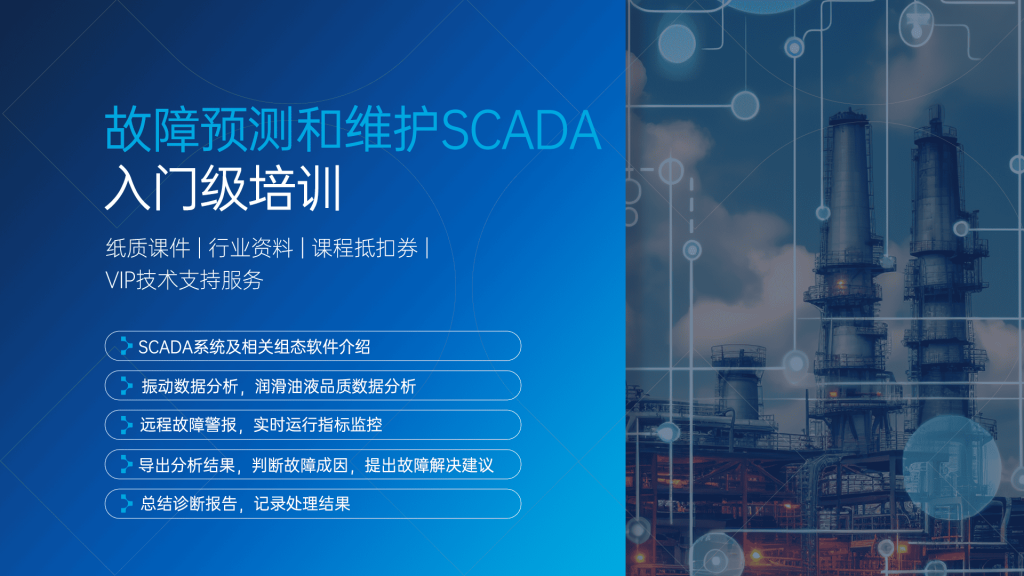 故障预测和维护SCADA
入门级培训

纸质课件 | 行业资料 | 课程抵扣券 |
VIP技术支持服务

SCADA系统及相关组态软件介绍

振动数据分析，润滑油液品质数据分析

远程故障警报，实时运行指标监控

导出分析结果，判断故障成因，提出故障解决建议

总结诊断报告，记录处理结果